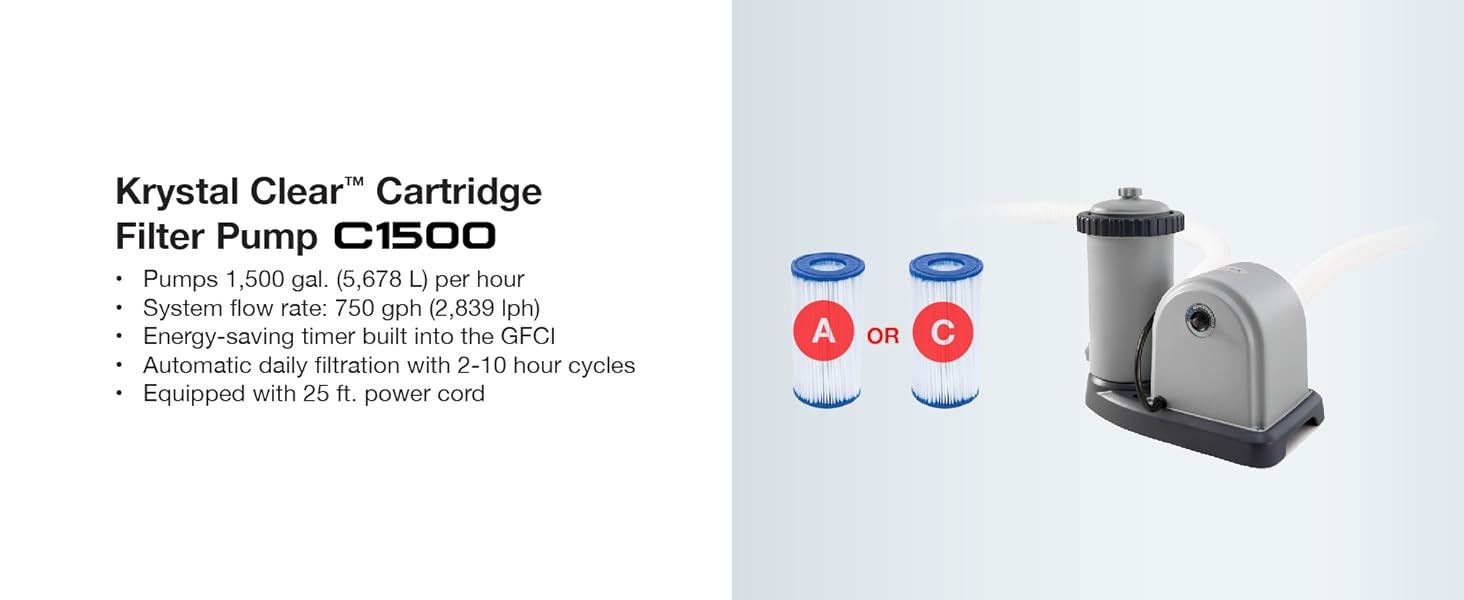 Krystal Clear™ Cartridge Filter Pump C1500

• Pumps 1,500 gal. (5,678 L) per hour
• System flow rate: 750 gph (2,839 lph)
• Energy-saving timer built into the GFCI
• Automatic daily filtration with 2-10 hour cycles
• Equipped with 25 ft. power cord

A OR C